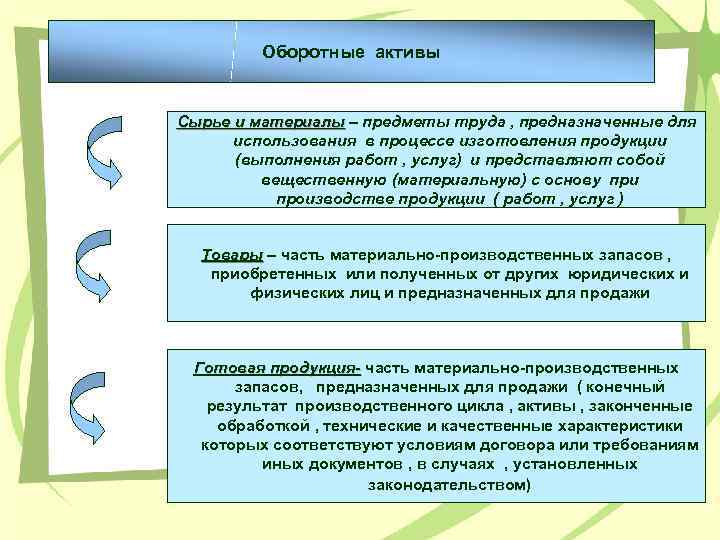 Оборотные активы

Сырье и материалы – предметы труда , предназначенные для использования в процессе изготовления продукции (выполнения работ , услуг) и представляют собой вещественную (материальную) с основу при производстве продукции ( работ , услуг )

Товары – часть материально-производственных запасов , приобретенных или полученных от других юридических и физических лиц и предназначенных для продажи

Готовая продукция- часть материально-производственных запасов, предназначенных для продажи ( конечный результат производственного цикла , активы , законченные обработкой , технические и качественные характеристики которых соответствуют условиям договора или требованиям иных документов , в случаях , установленных законодательством)